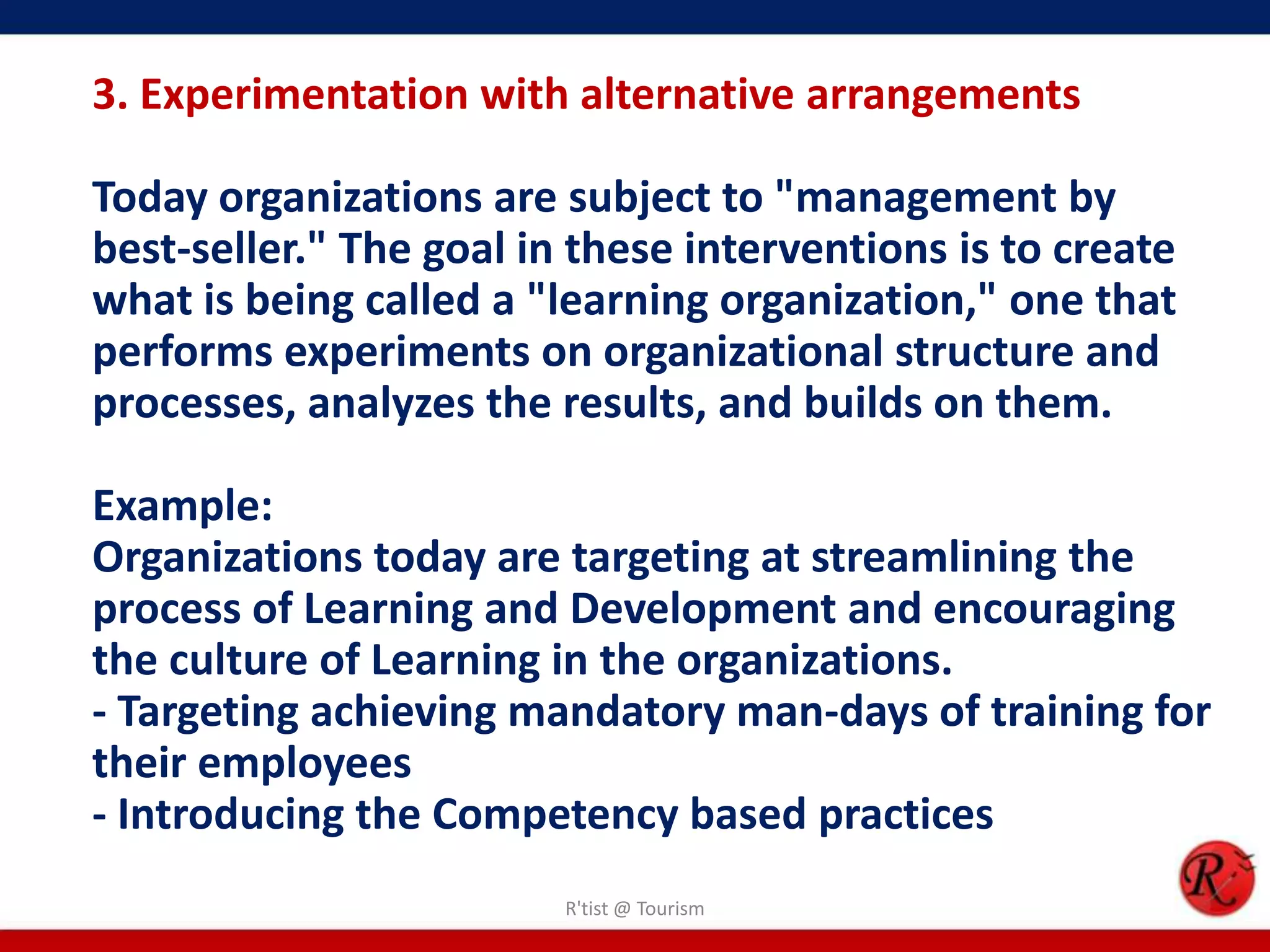 3. Experimentation with alternative arrangements

Today organizations are subject to "management by best-seller." The goal in these interventions is to create what is being called a "learning organization," one that performs experiments on organizational structure and processes, analyzes the results, and builds on them.

Example:
Organizations today are targeting at streamlining the process of Learning and Development and encouraging the culture of Learning in the organizations.
- Targeting achieving mandatory man-days of training for their employees
- Introducing the Competency based practices

R'tist @ Tourism

R